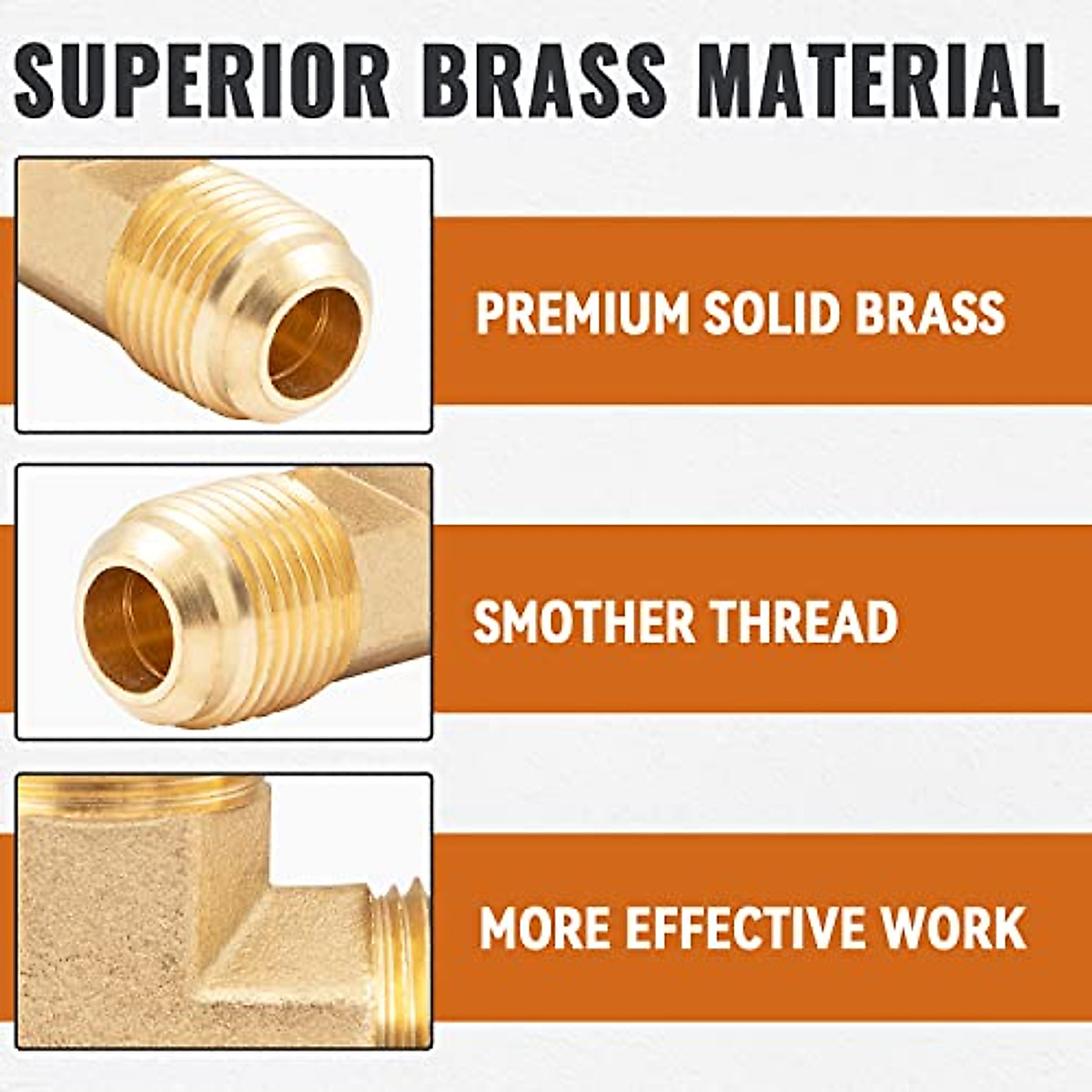 SUPERIOR BRASS MATERIAL

PREMIUM SOLID BRASS

SMOTHER THREAD

MORE EFFECTIVE WORK